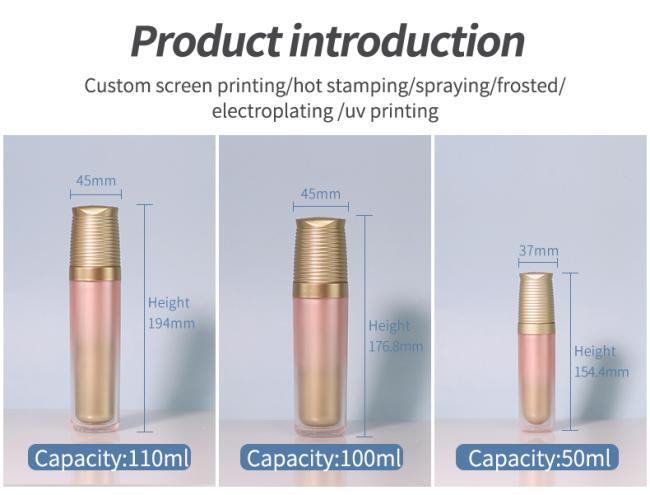 Product introduction

Custom screen printing/hot stamping/spraying/frosted/ electroplating /uv printing

45mm

Height 194mm

Capacity:110ml

45mm

Height 176.8mm

Capacity:100ml

37mm

Height 154.4mm

Capacity:50ml